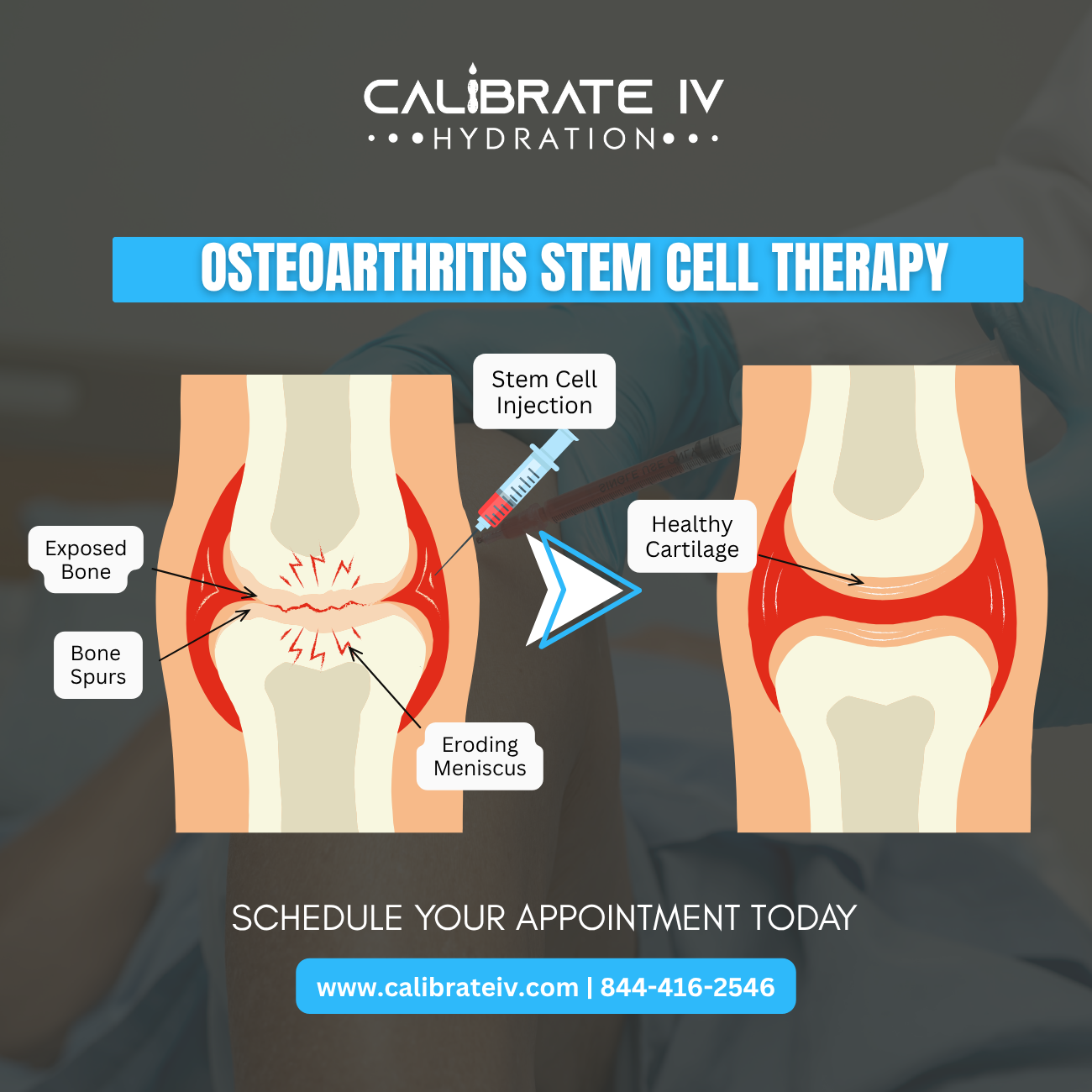 CALIBRATE IV
HYDRATION

OSTEOARTHRITIS STEM CELL THERAPY

Stem Cell Injection

Exposed Bone

Bone Spurs

Eroding Meniscus

Healthy Cartilage

SCHEDULE YOUR APPOINTMENT TODAY

www.calibrateiv.com | 844-416-2546